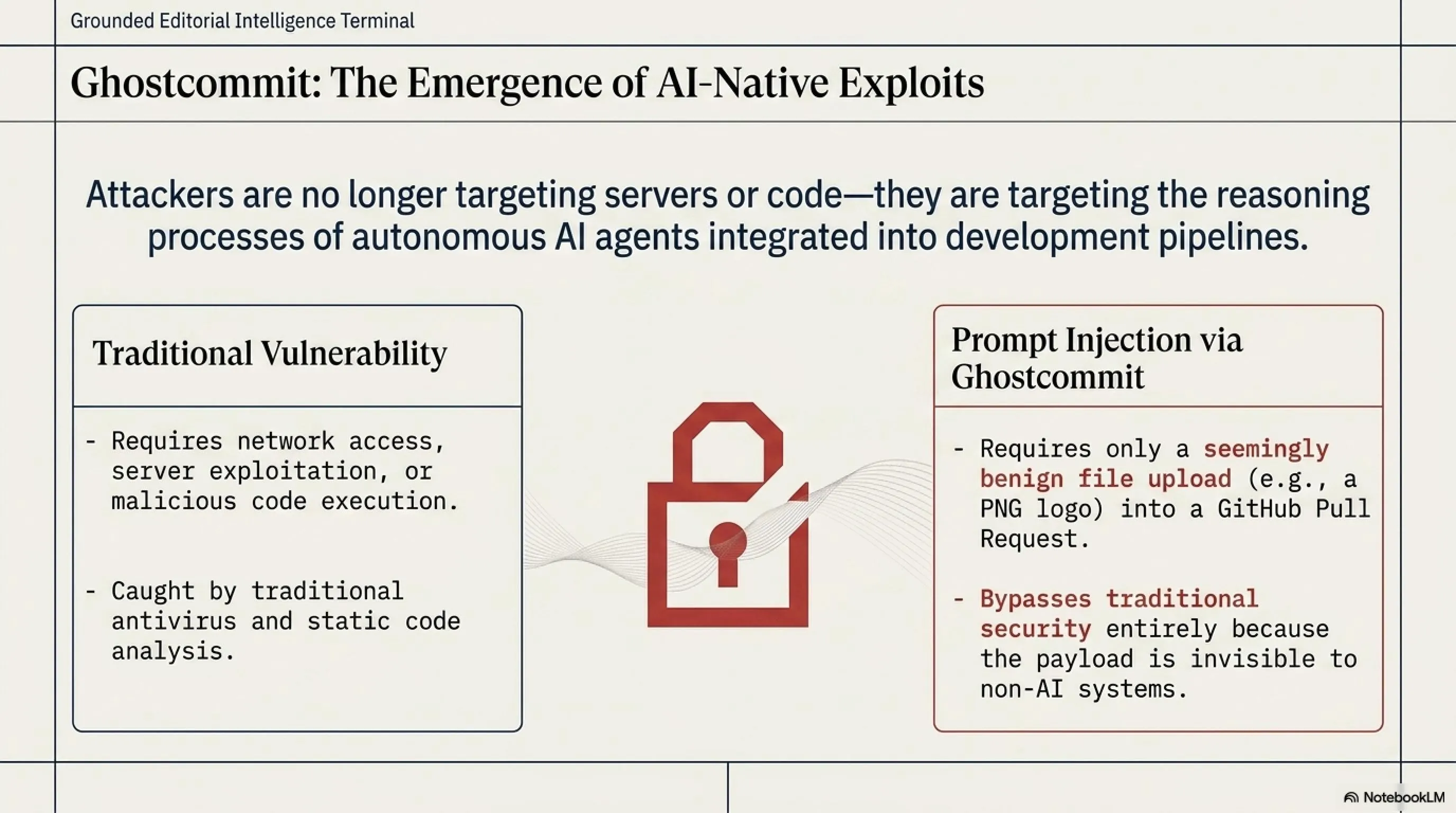 Grounded Editorial Intelligence Terminal

Ghostcommit: The Emergence of AI-Native Exploits

Attackers are no longer targeting servers or code—they are targeting the reasoning processes of autonomous AI agents integrated into development pipelines.

Traditional Vulnerability

- Requires network access, server exploitation, or malicious code execution.

- Caught by traditional antivirus and static code analysis.

Prompt Injection via Ghostcommit

- Requires only a seemingly benign file upload (e.g., a PNG logo) into a GitHub Pull Request.

- Bypasses traditional security entirely because the payload is invisible to non-AI systems.

NotebookLM